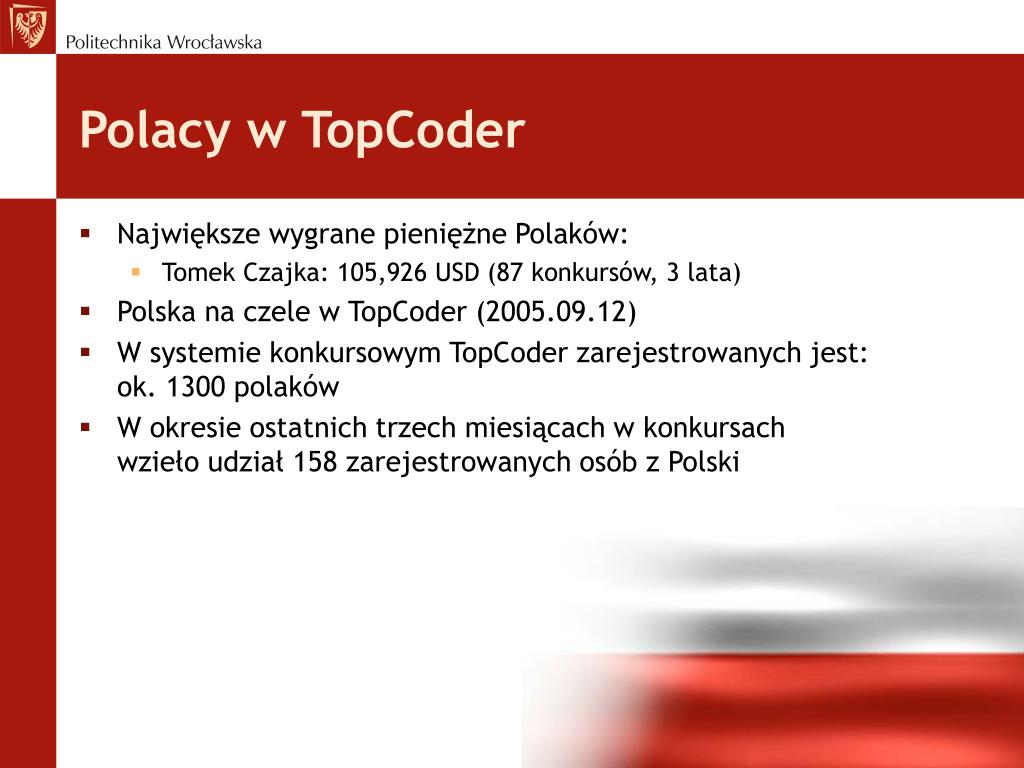 Politechnika Wrocławska

Polacy w TopCoder

▪ Największe wygrane pieniężne Polaków:
  ▪ Tomek Czajka: 105,926 USD (87 konkursów, 3 lata)
▪ Polska na czele w TopCoder (2005.09.12)
▪ W systemie konkursowym TopCoder zarejestrowanych jest: ok. 1300 polaków
▪ W okresie ostatnich trzech miesiącach w konkursach wzieło udział 158 zarejestrowanych osób z Polski